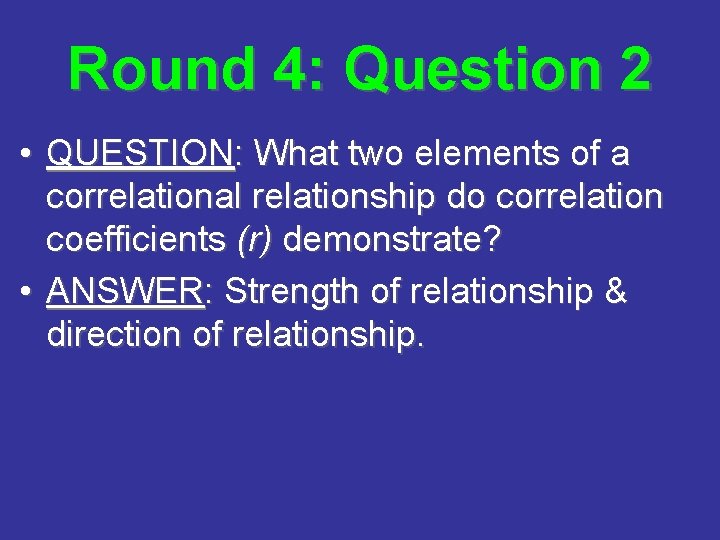 Round 4: Question 2

• QUESTION: What two elements of a correlational relationship do correlation coefficients (r) demonstrate?

• ANSWER: Strength of relationship & direction of relationship.